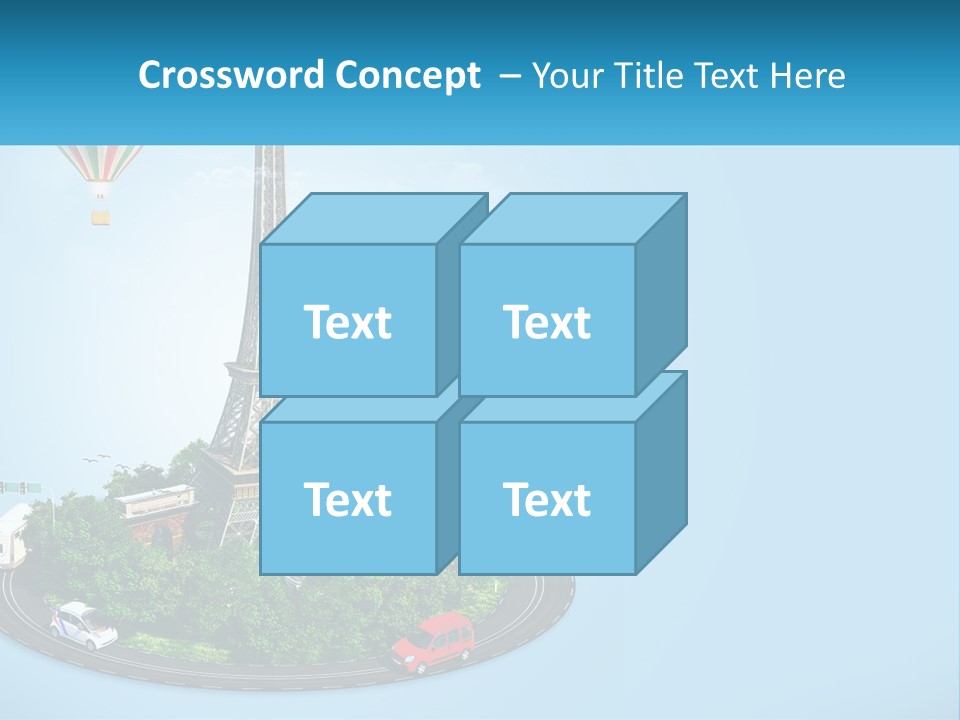 Crossword Concept – Your Title Text Here

Text

Text

Text

Text